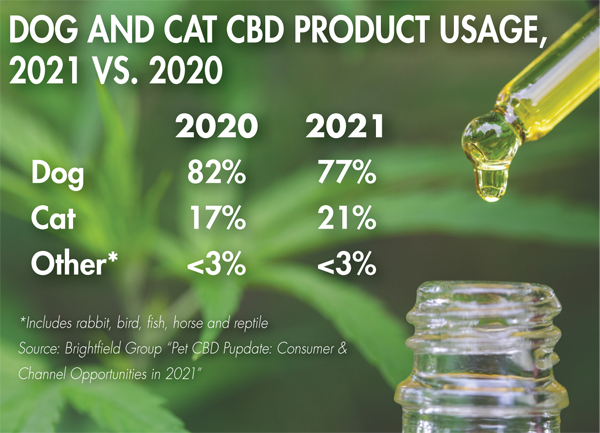 DOG AND CAT CBD PRODUCT USAGE, 2021 VS. 2020

|  | 2020 | 2021 |
|---|---|---|
| Dog | 82% | 77% |
| Cat | 17% | 21% |
| Other* | <3% | <3% |

*Includes rabbit, bird, fish, horse and reptile

Source: Brightfield Group "Pet CBD Pupdate: Consumer & Channel Opportunities in 2021"